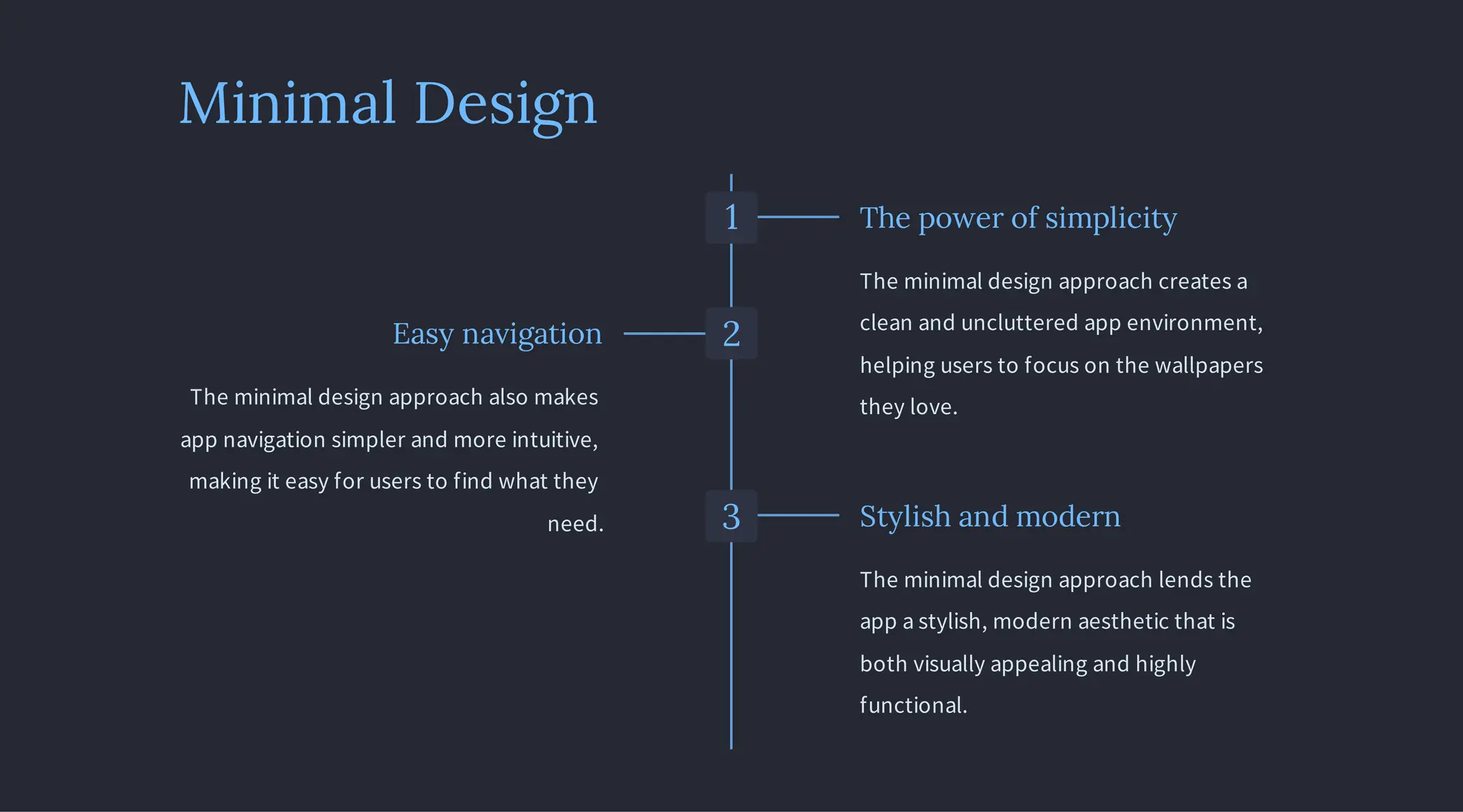 Minimal Design

1

The power of simplicity

The minimal design approach creates a clean and uncluttered app environment, helping users to focus on the wallpapers they love.

2

Easy navigation

The minimal design approach also makes app navigation simpler and more intuitive, making it easy for users to find what they need.

3

Stylish and modern

The minimal design approach lends the app a stylish, modern aesthetic that is both visually appealing and highly functional.